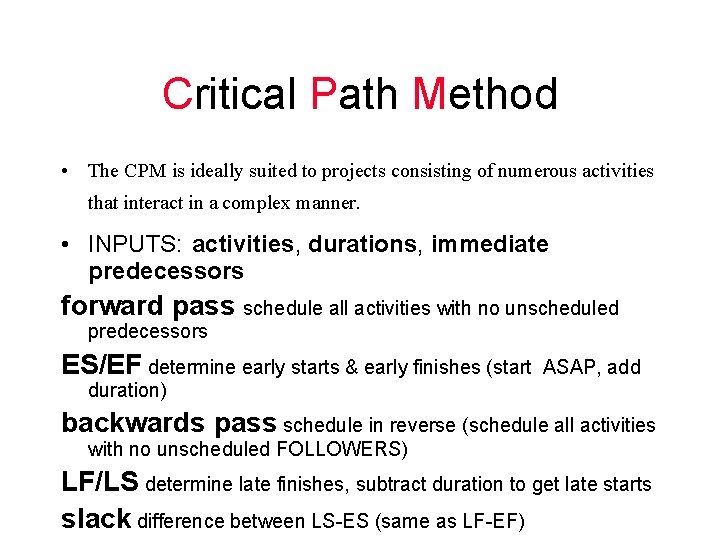 Critical Path Method

• The CPM is ideally suited to projects consisting of numerous activities that interact in a complex manner.

• INPUTS: activities, durations, immediate predecessors

forward pass schedule all activities with no unscheduled predecessors

ES/EF determine early starts & early finishes (start ASAP, add duration)

backwards pass schedule in reverse (schedule all activities with no unscheduled FOLLOWERS)

LF/LS determine late finishes, subtract duration to get late starts

slack difference between LS-ES (same as LF-EF)